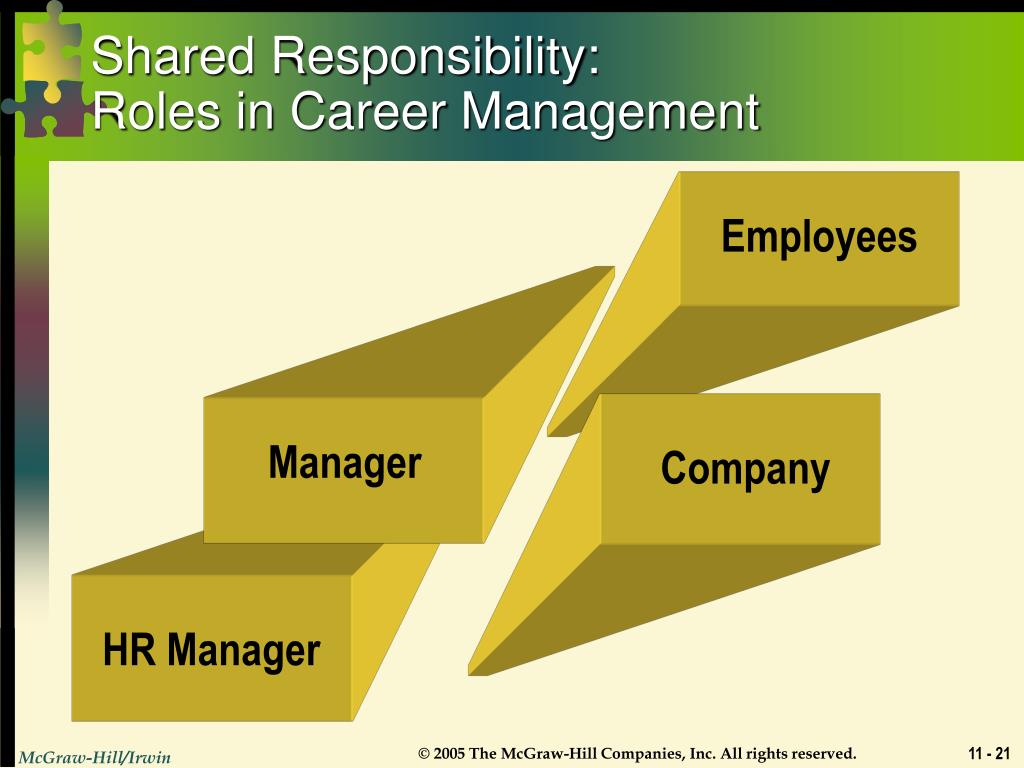 Shared Responsibility:
Roles in Career Management

Employees

Manager

Company

HR Manager

McGraw-Hill/Irwin

© 2005 The McGraw-Hill Companies, Inc. All rights reserved.

11 - 21